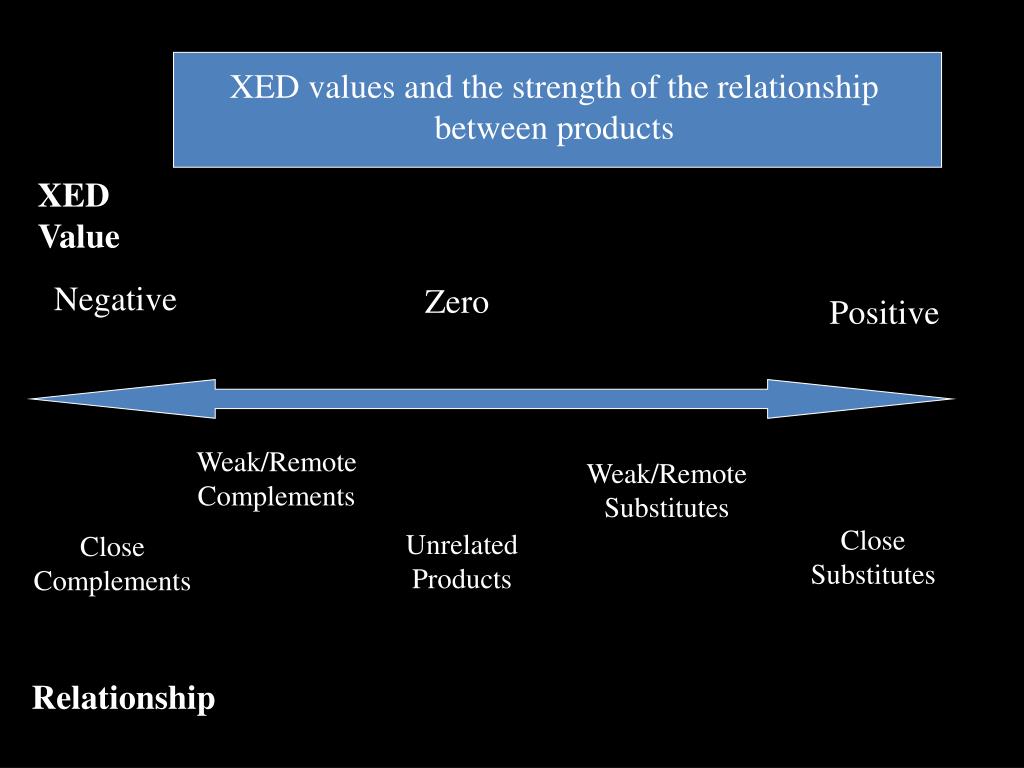 XED values and the strength of the relationship between products

XED Value

Negative

Zero

Positive

Weak/Remote Complements

Weak/Remote Substitutes

Close Complements

Unrelated Products

Close Substitutes

Relationship